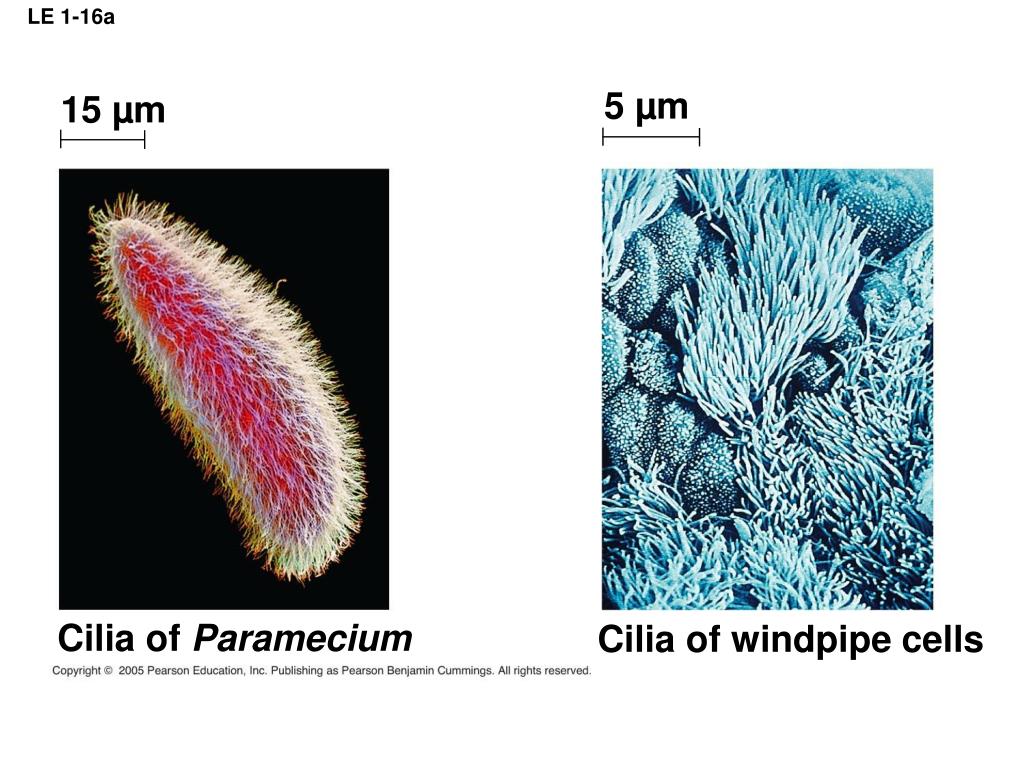 LE 1-16a

15 µm

5 µm

Cilia of Paramecium

Cilia of windpipe cells

Copyright © 2005 Pearson Education, Inc. Publishing as Pearson Benjamin Cummings. All rights reserved.